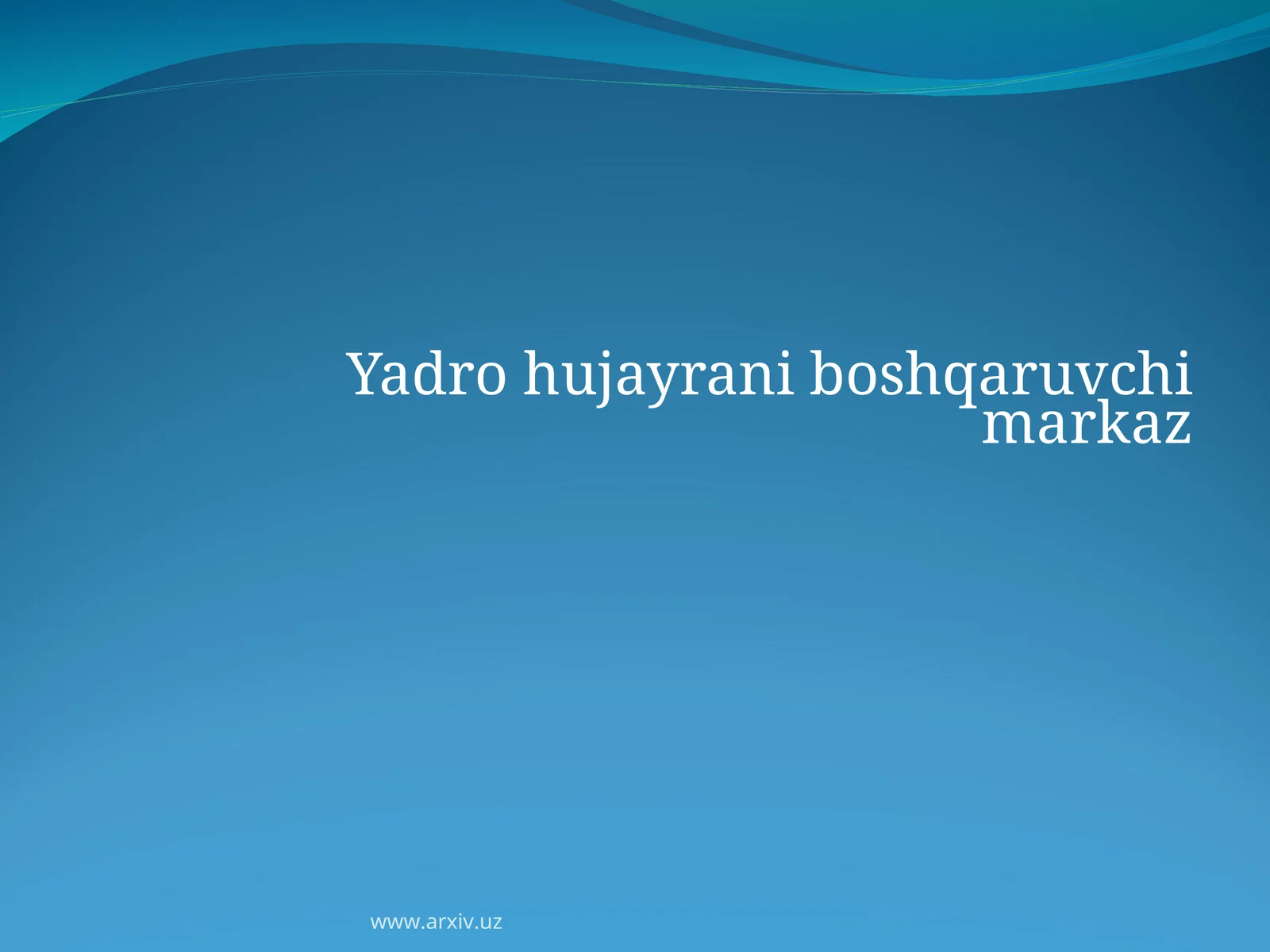 Yadro hujayrani boshqaruvchi markaz

www.arxiv.uz